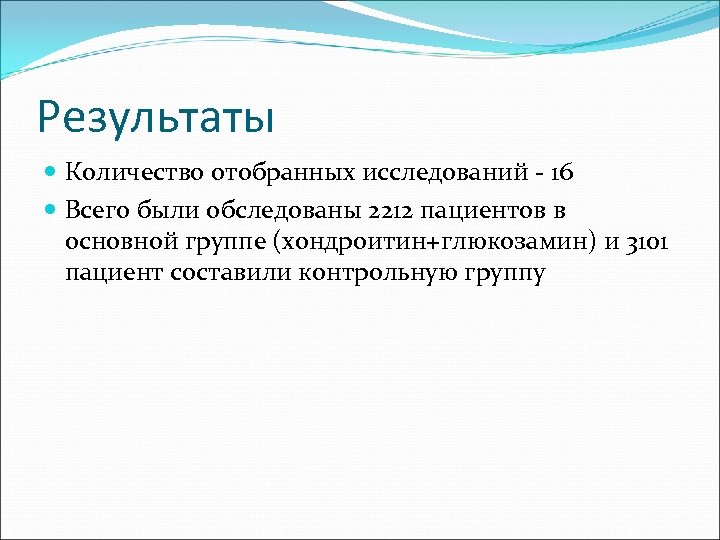 Результаты

Количество отобранных исследований - 16

Всего были обследованы 2212 пациентов в основной группе (хондроитин+глюкозамин) и 3101 пациент составили контрольную группу